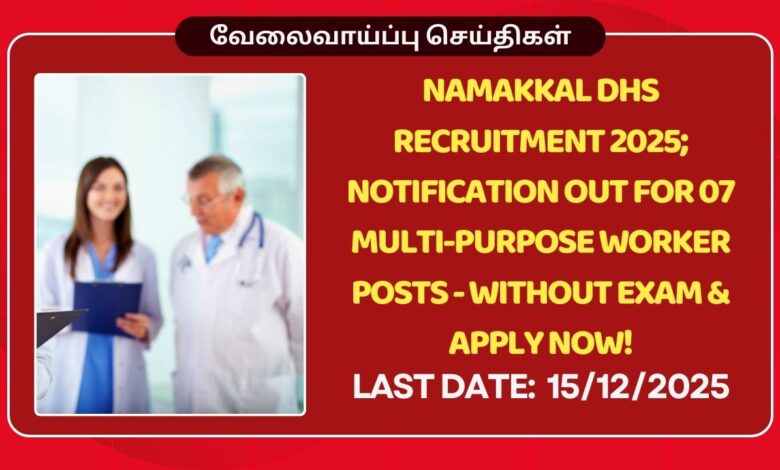 வேலைவாய்ப்பு செய்திகள்

NAMAKKAL DHS RECRUITMENT 2025; NOTIFICATION OUT FOR 07 MULTI-PURPOSE WORKER POSTS - WITHOUT EXAM & APPLY NOW!

LAST DATE: 15/12/2025